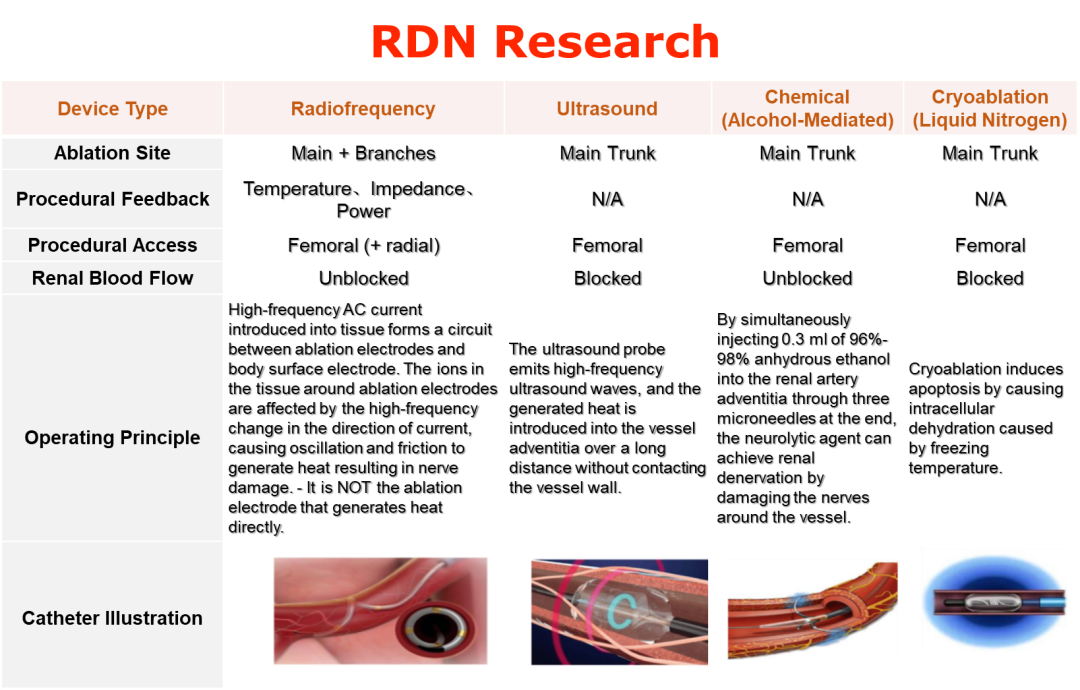 RDN Research

| Device Type | Radiofrequency | Ultrasound | Chemical (Alcohol-Mediated) | Cryoablation (Liquid Nitrogen) |
|---|---|---|---|---|
| Ablation Site | Main + Branches | Main Trunk | Main Trunk | Main Trunk |
| Procedural Feedback | Temperature、Impedance、Power | N/A | N/A | N/A |
| Procedural Access | Femoral (+ radial) | Femoral | Femoral | Femoral |
| Renal Blood Flow | Unblocked | Blocked | Unblocked | Blocked |
| Operating Principle | High-frequency AC current introduced into tissue forms a circuit between ablation electrodes and body surface electrode. The ions in the tissue around ablation electrodes are affected by the high-frequency change in the direction of current, causing oscillation and friction to generate heat resulting in nerve damage. - It is NOT the ablation electrode that generates heat directly. | The ultrasound probe emits high-frequency ultrasound waves, and the generated heat is introduced into the vessel adventitia over a long distance without contacting the vessel wall. | By simultaneously injecting 0.3 ml of 96%-98% anhydrous ethanol into the renal artery adventitia through three microneedles at the end, the neurolytic agent can achieve renal denervation by damaging the nerves around the vessel. | Cryoablation induces apoptosis by causing intracellular dehydration caused by freezing temperature. |
| Catheter Illustration | | | | |